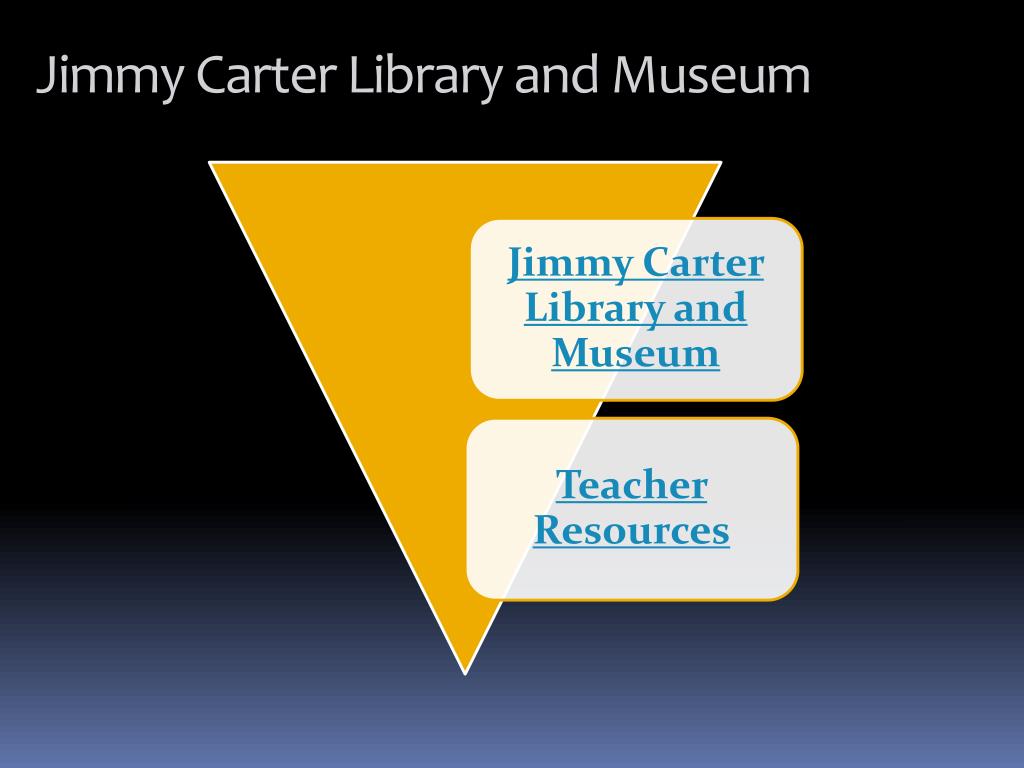 Jimmy Carter Library and Museum

Jimmy Carter Library and Museum

Teacher Resources